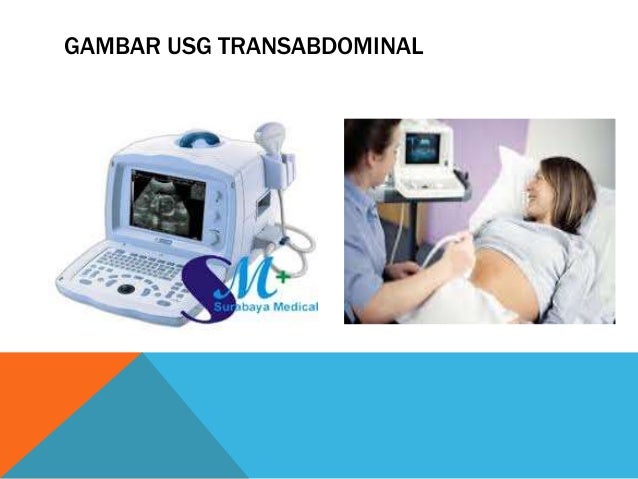 GAMBAR USG TRANSABDOMINAL

SM+
Surabaya Medical